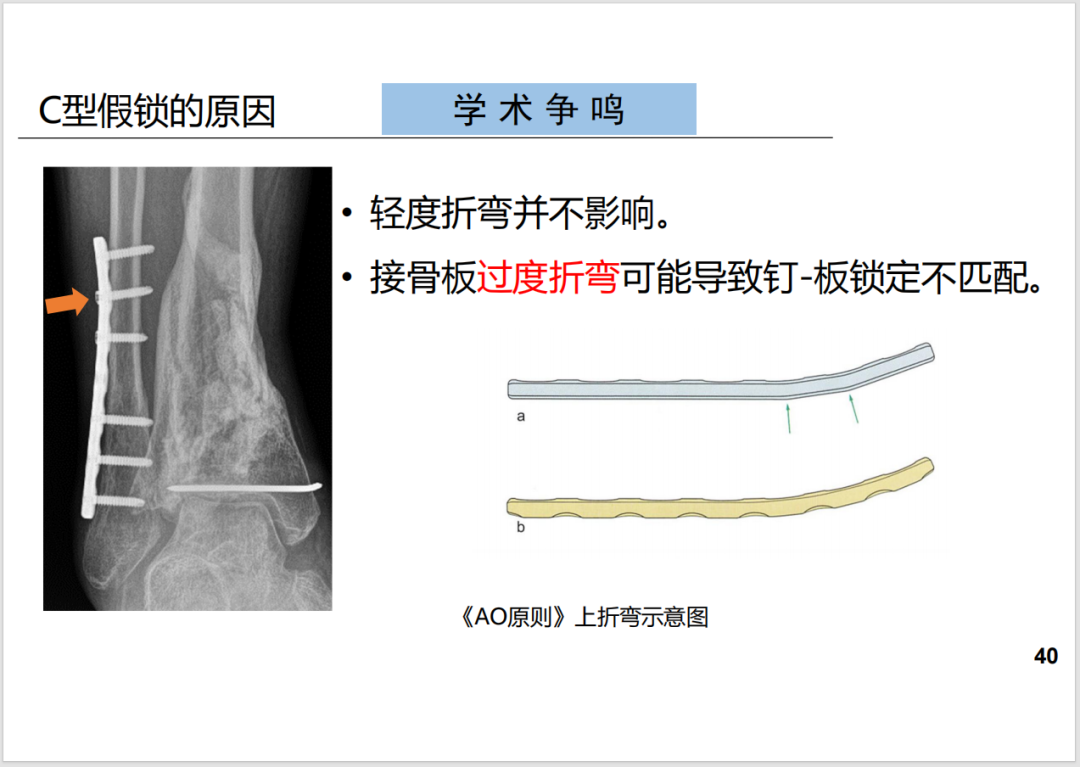 C型假锁的原因

学 术 争 鸣

• 轻度折弯并不影响。

• 接骨板过度折弯可能导致钉-板锁定不匹配。

a

b

《AO原则》上折弯示意图

40